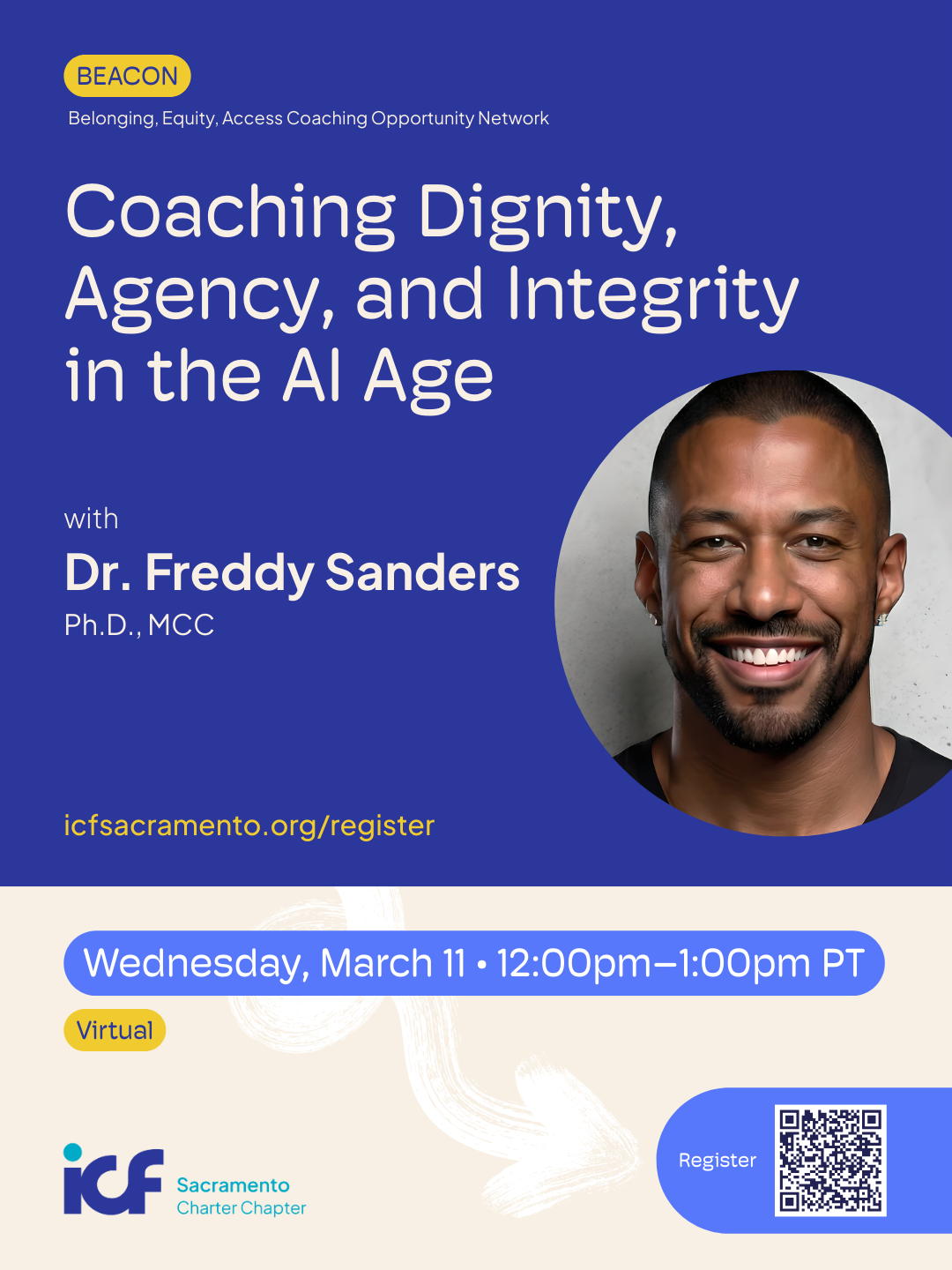 BEACON

Belonging, Equity, Access Coaching Opportunity Network

Coaching Dignity, Agency, and Integrity in the AI Age

with

Dr. Freddy Sanders

Ph.D., MCC

icfsacramento.org/register

Wednesday, March 11 • 12:00pm–1:00pm PT

Virtual

icf Sacramento Charter Chapter

Register